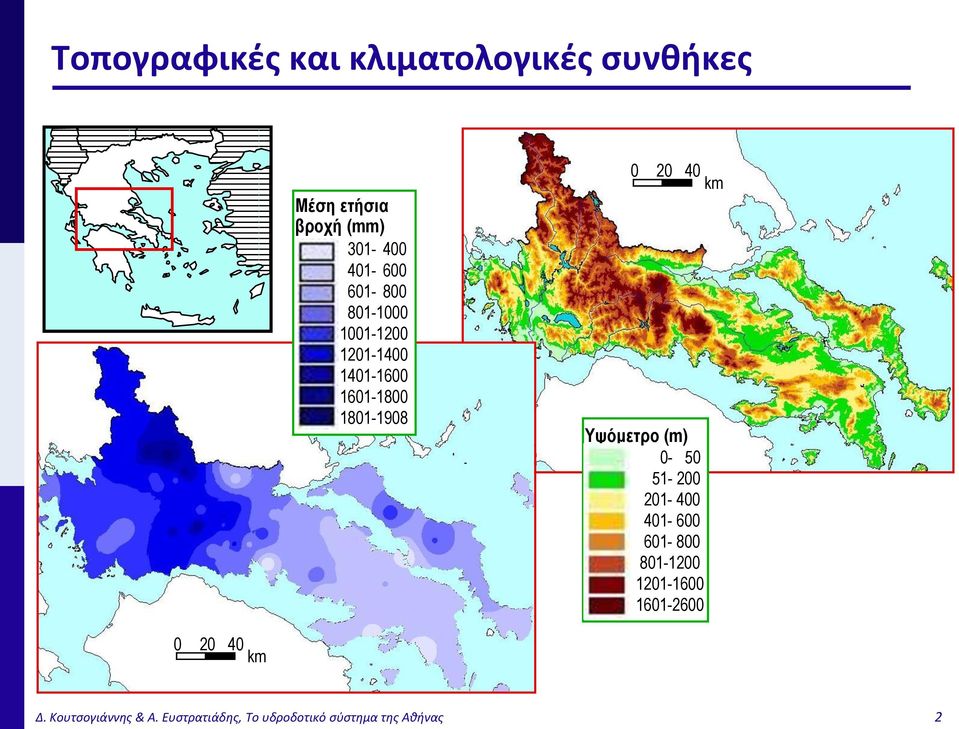 Τοπογραφικές και κλιματολογικές συνθήκες

Μέση ετήσια βροχή (mm)
301- 400
401- 600
601- 800
801-1000
1001-1200
1201-1400
1401-1600
1601-1800
1801-1908

0 20 40 km

Υψόμετρο (m)
0- 50
51- 200
201- 400
401- 600
601- 800
801-1200
1201-1600
1601-2600

0 20 40 km

Δ. Κουτσογιάννης & Α. Ευστρατιάδης, Το υδροδοτικό σύστημα της Αθήνας 2